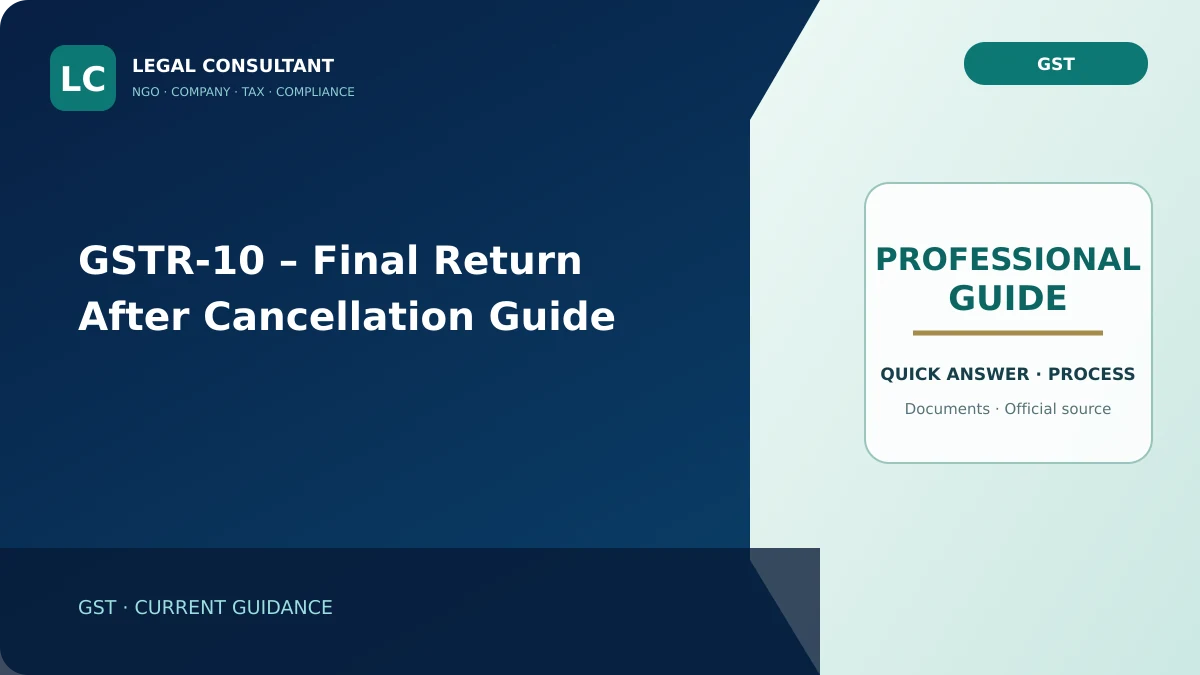 LC

LEGAL CONSULTANT
NGO · COMPANY · TAX · COMPLIANCE

GST

GSTR-10 – Final Return After Cancellation Guide

PROFESSIONAL GUIDE

QUICK ANSWER · PROCESS

Documents · Official source

GST · CURRENT GUIDANCE